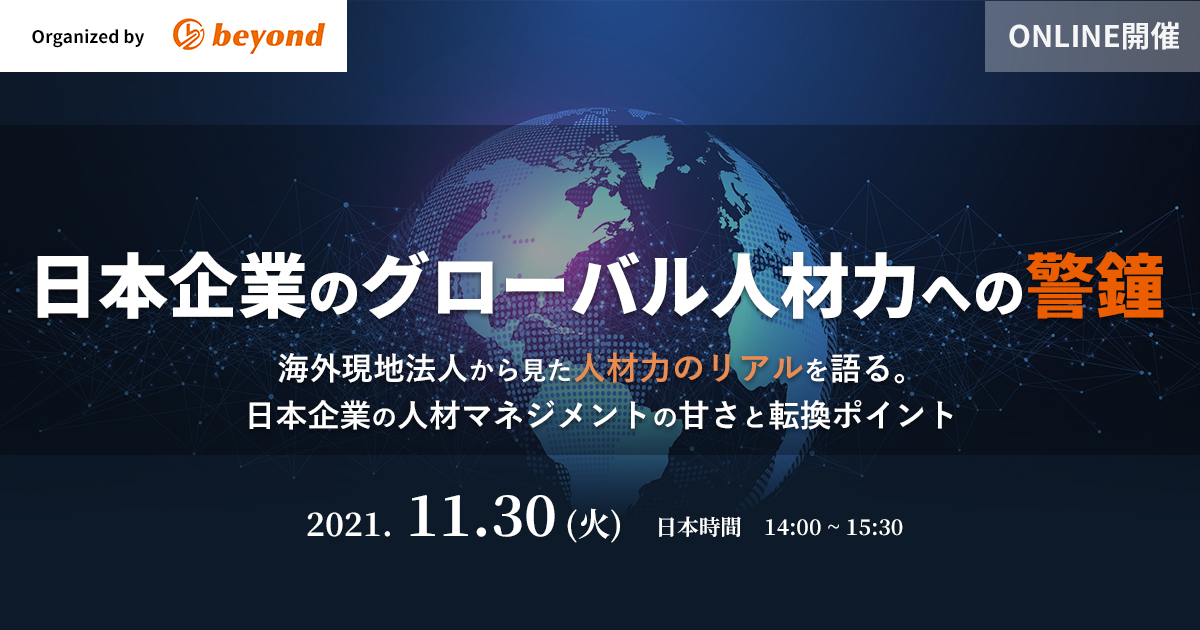 Organized by beyond

ONLINE開催

日本企業のグローバル人材力への警鐘

海外現地法人から見た人材力のリアルを語る。
日本企業の人材マネジメントの甘さと転換ポイント

2021. 11.30 (火) 日本時間 14:00 ~ 15:30